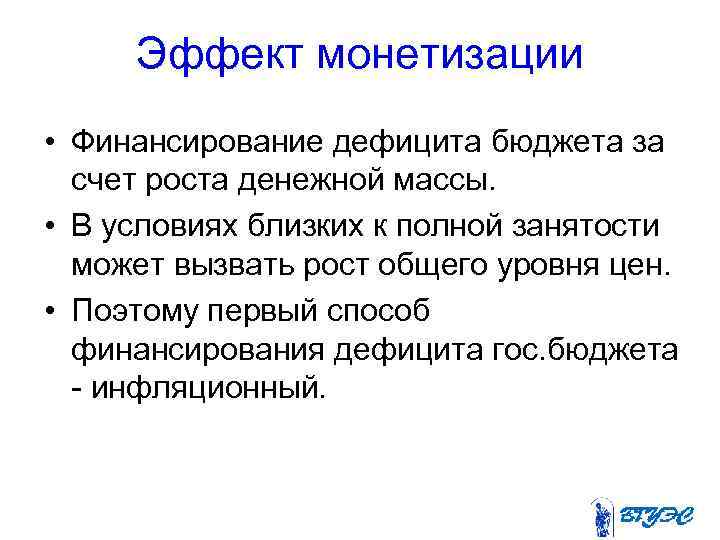 Эффект монетизации

• Финансирование дефицита бюджета за счет роста денежной массы.

• В условиях близких к полной занятости может вызвать рост общего уровня цен.

• Поэтому первый способ финансирования дефицита гос.бюджета - инфляционный.

ВГУЭС